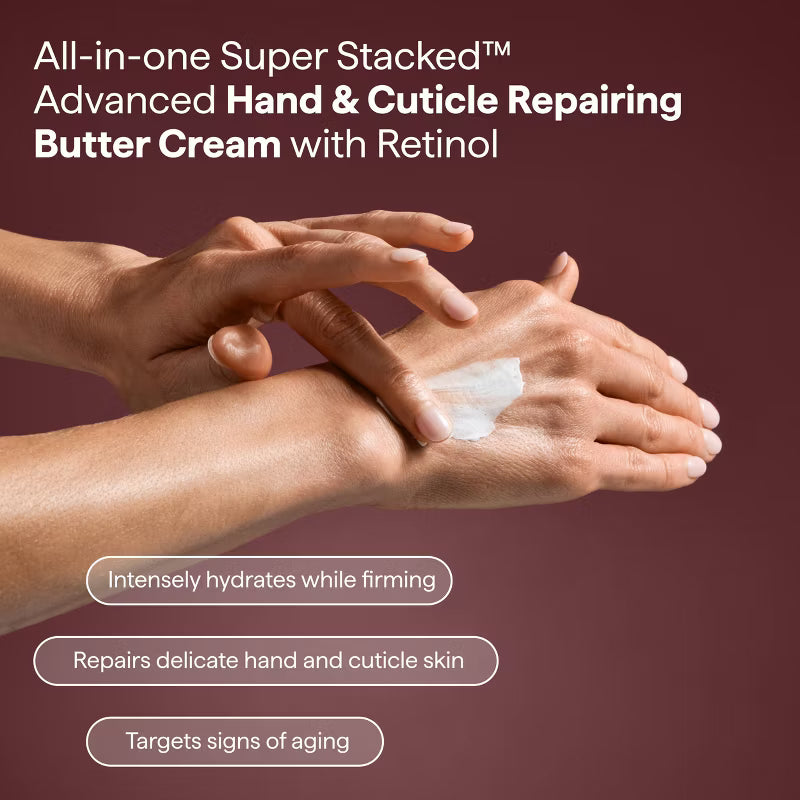 All-in-one Super Stacked™ Advanced Hand & Cuticle Repairing Butter Cream with Retinol

Intensely hydrates while firming

Repairs delicate hand and cuticle skin

Targets signs of aging